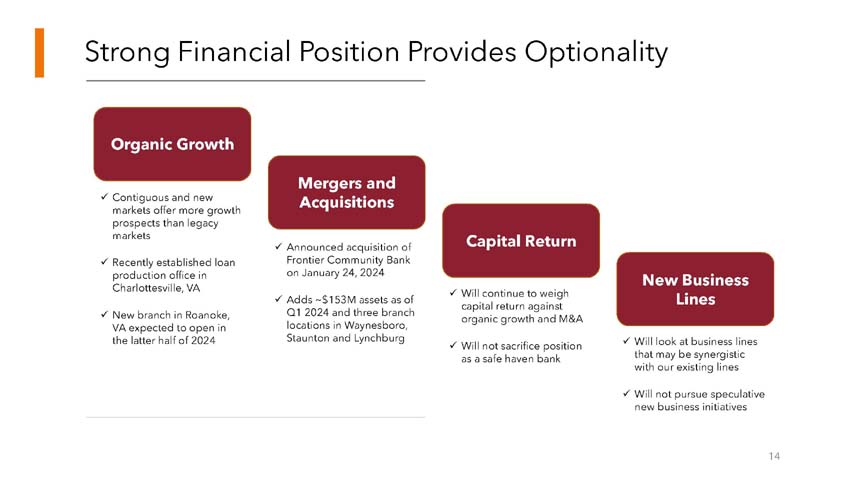 Strong Financial Position Provides Optionality

Organic Growth

✓ Contiguous and new markets offer more growth prospects than legacy markets

✓ Recently established loan production office in Charlottesville, VA

✓ New branch in Roanoke, VA expected to open in the latter half of 2024

Mergers and Acquisitions

✓ Announced acquisition of Frontier Community Bank on January 24, 2024

✓ Adds ~$153M assets as of Q1 2024 and three branch locations in Waynesboro, Staunton and Lynchburg

Capital Return

✓ Will continue to weigh capital return against organic growth and M&A

✓ Will not sacrifice position as a safe haven bank

New Business Lines

✓ Will look at business lines that may be synergistic with our existing lines

✓ Will not pursue speculative new business initiatives

14